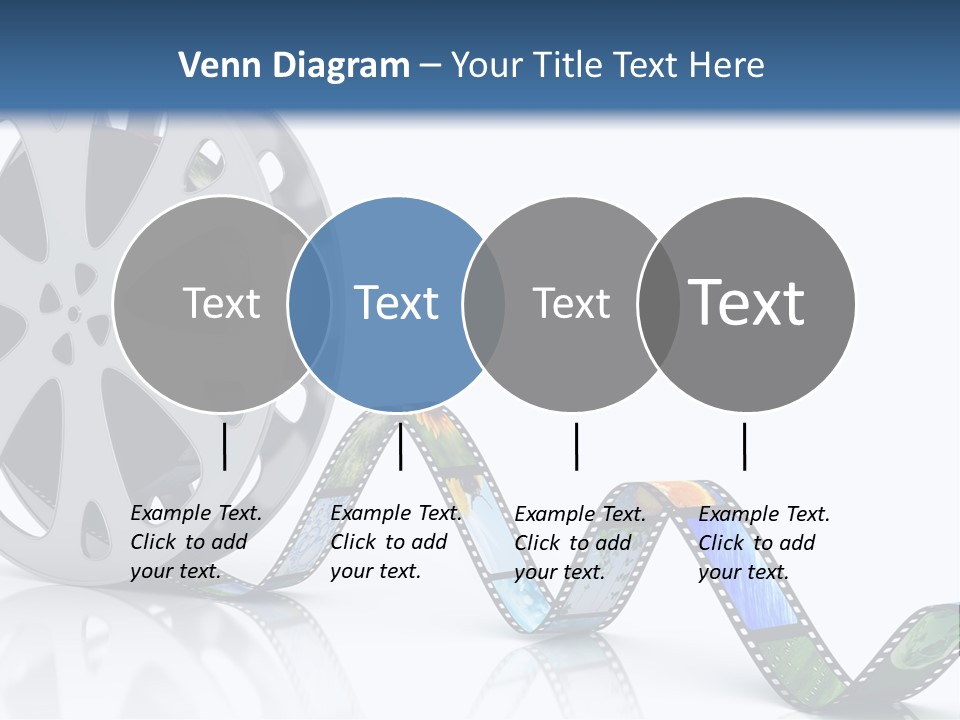 Venn Diagram – Your Title Text Here

Text

Text

Text

Text

Example Text. Click to add your text.

Example Text. Click to add your text.

Example Text. Click to add your text.

Example Text. Click to add your text.